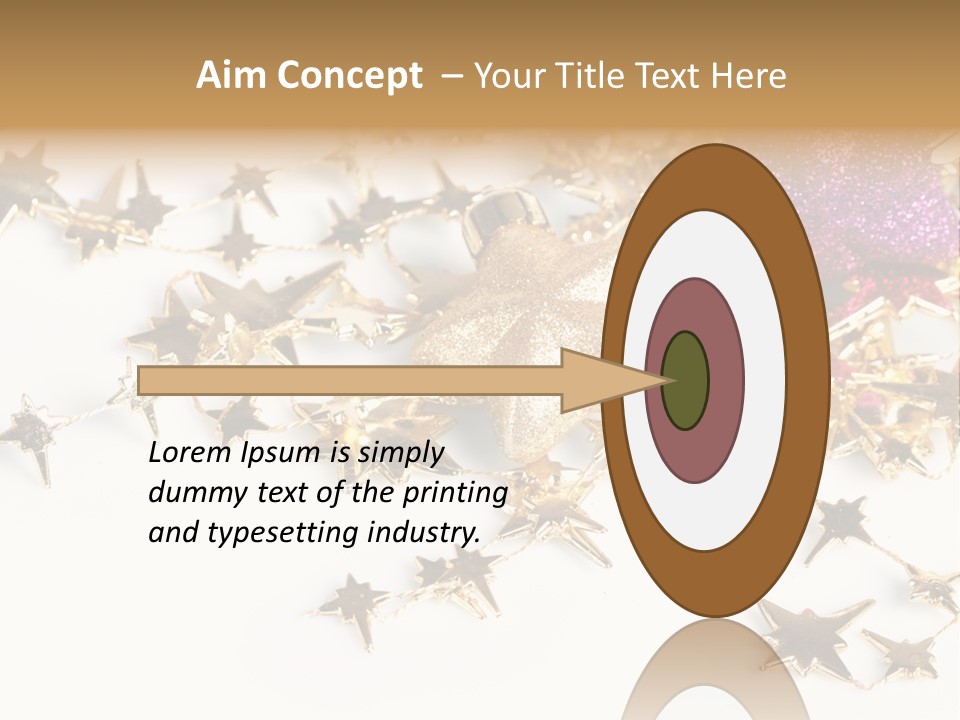 Aim Concept – Your Title Text Here

Lorem Ipsum is simply dummy text of the printing and typesetting industry.